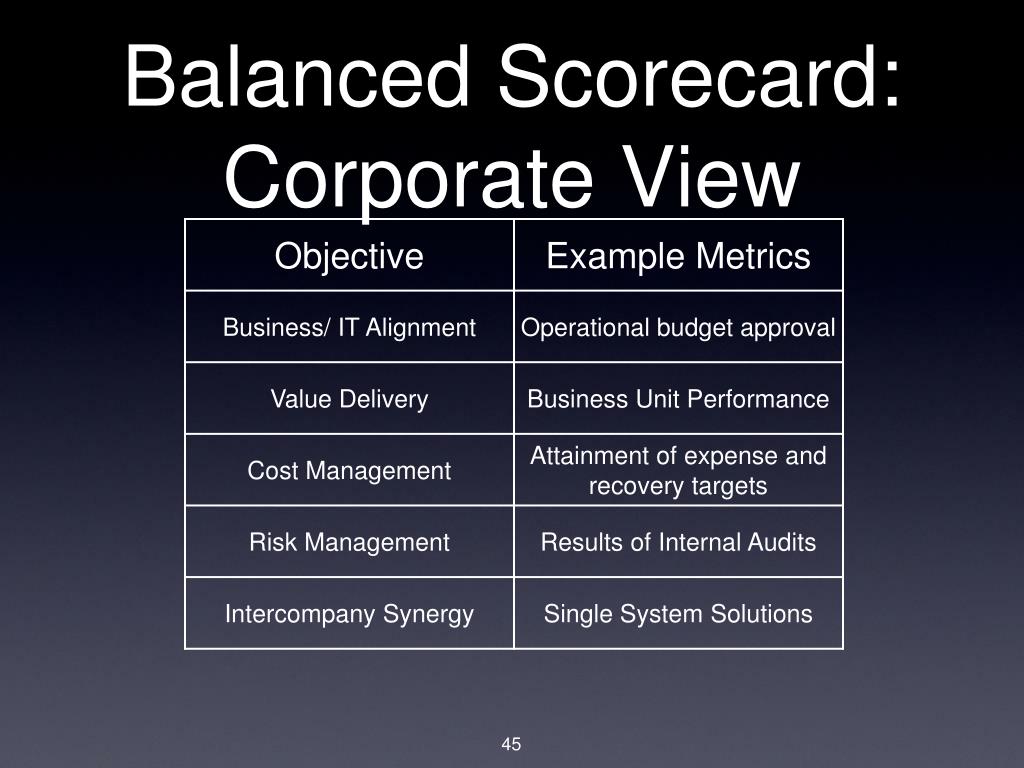 Balanced Scorecard: Corporate View

| Objective | Example Metrics |
|---|---|
| Business/ IT Alignment | Operational budget approval |
| Value Delivery | Business Unit Performance |
| Cost Management | Attainment of expense and recovery targets |
| Risk Management | Results of Internal Audits |
| Intercompany Synergy | Single System Solutions |

45